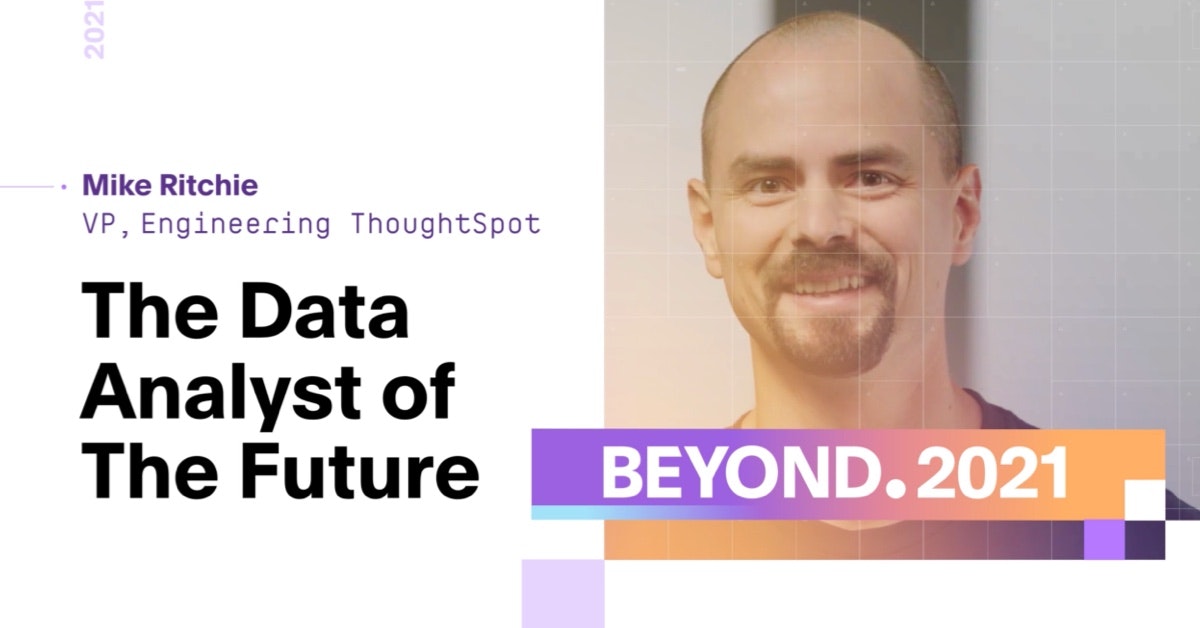 2021

Mike Ritchie
VP, Engineering ThoughtSpot

The Data Analyst of The Future

BEYOND.2021